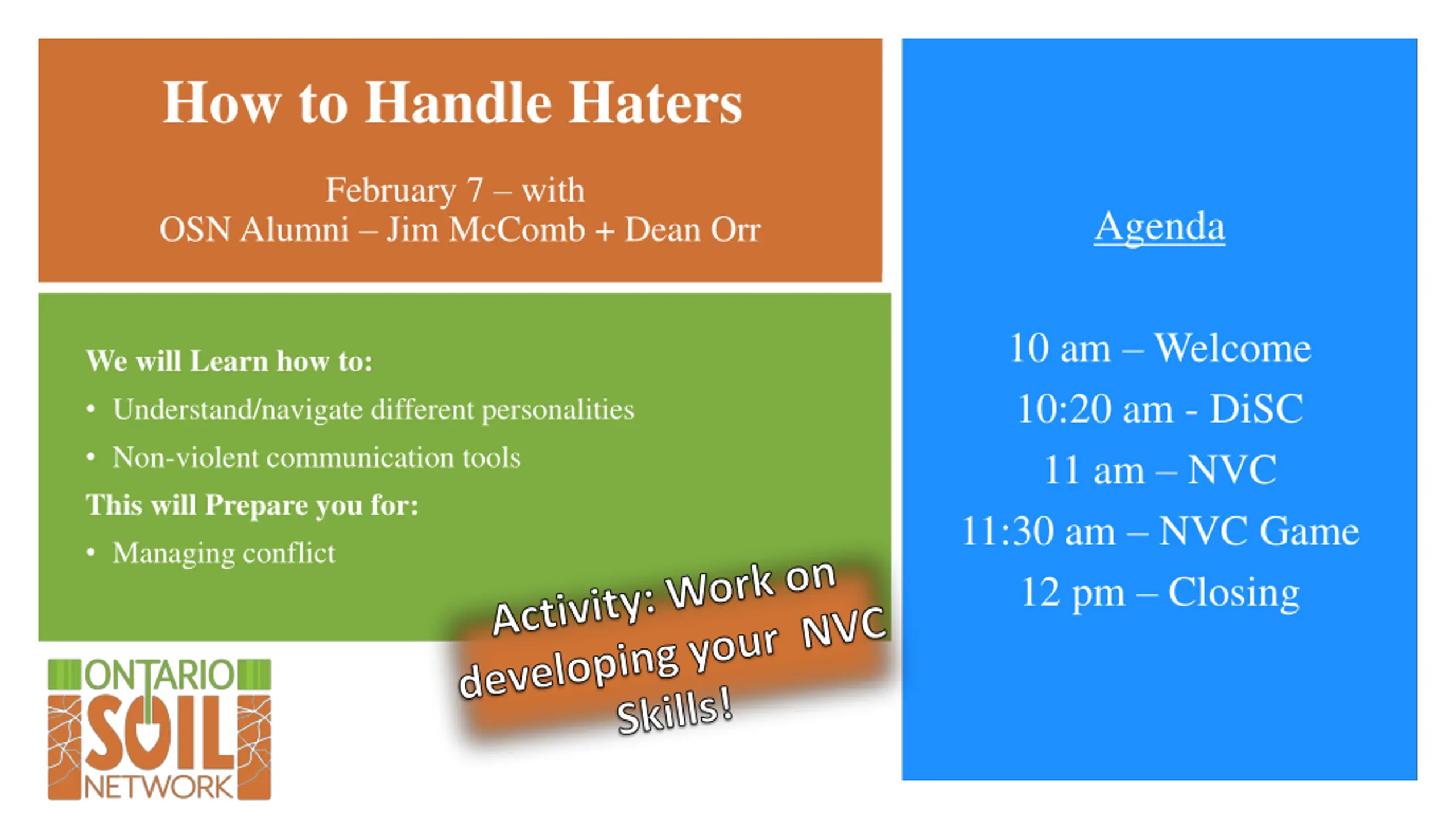 How to Handle Haters

February 7 – with
OSN Alumni – Jim McComb + Dean Orr

We will Learn how to:
• Understand/navigate different personalities
• Non-violent communication tools
This will Prepare you for:
• Managing conflict

Activity: Work on developing your NVC Skills!

ONTARIO SOIL NETWORK

Agenda

10 am – Welcome
10:20 am - DiSC
11 am – NVC
11:30 am – NVC Game
12 pm – Closing